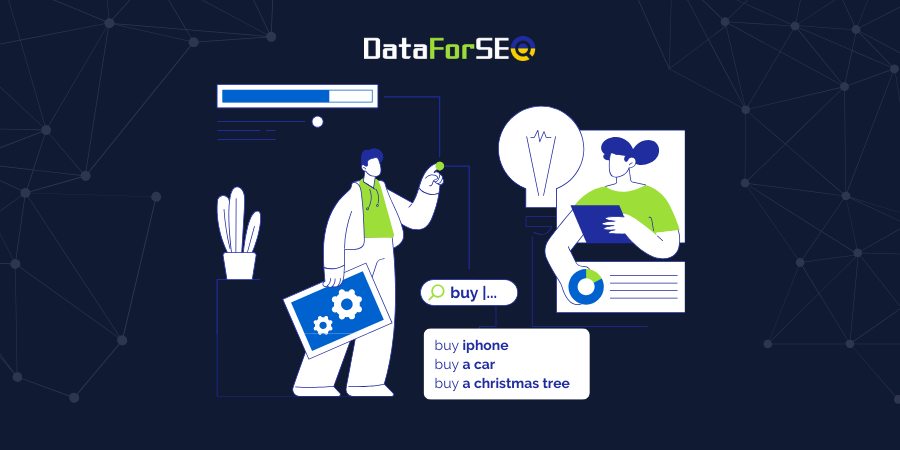 DataForSEO

buy |...

buy iphone
buy a car
buy a christmas tree